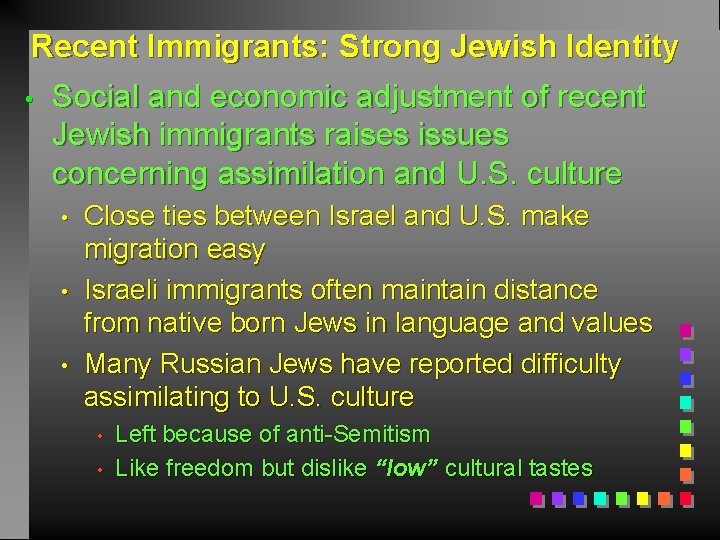 Recent Immigrants: Strong Jewish Identity

• Social and economic adjustment of recent Jewish immigrants raises issues concerning assimilation and U.S. culture

• Close ties between Israel and U.S. make migration easy

• Israeli immigrants often maintain distance from native born Jews in language and values

• Many Russian Jews have reported difficulty assimilating to U.S. culture

• Left because of anti-Semitism

• Like freedom but dislike "low" cultural tastes